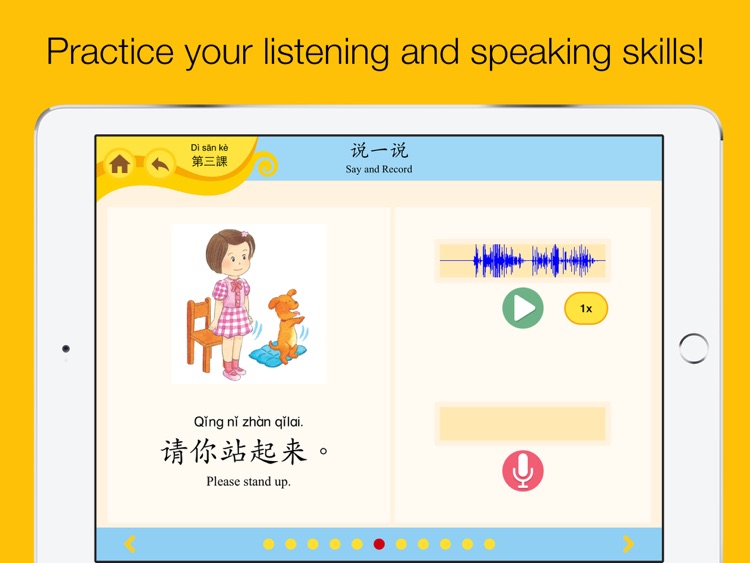 Practice your listening and speaking skills!

Dì sān kè
第三課

说一说
Say and Record

1x

Qǐng nǐ zhàn qǐlai.
请你站起来。
Please stand up.